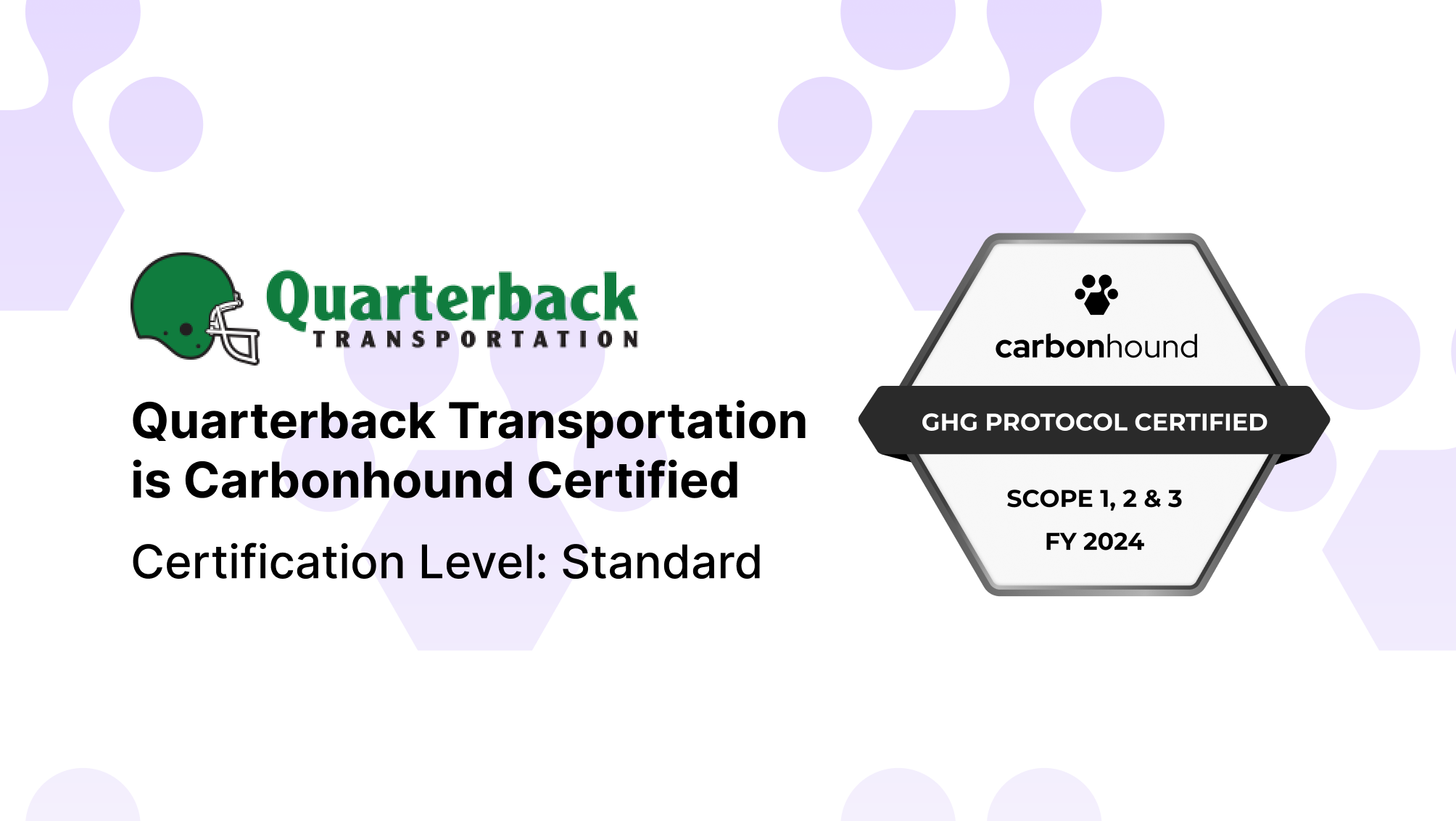 Quarterback
TRANSPORTATION

Quarterback Transportation is Carbonhound Certified

Certification Level: Standard

carbonhound

GHG PROTOCOL CERTIFIED

SCOPE 1, 2 & 3
FY 2024